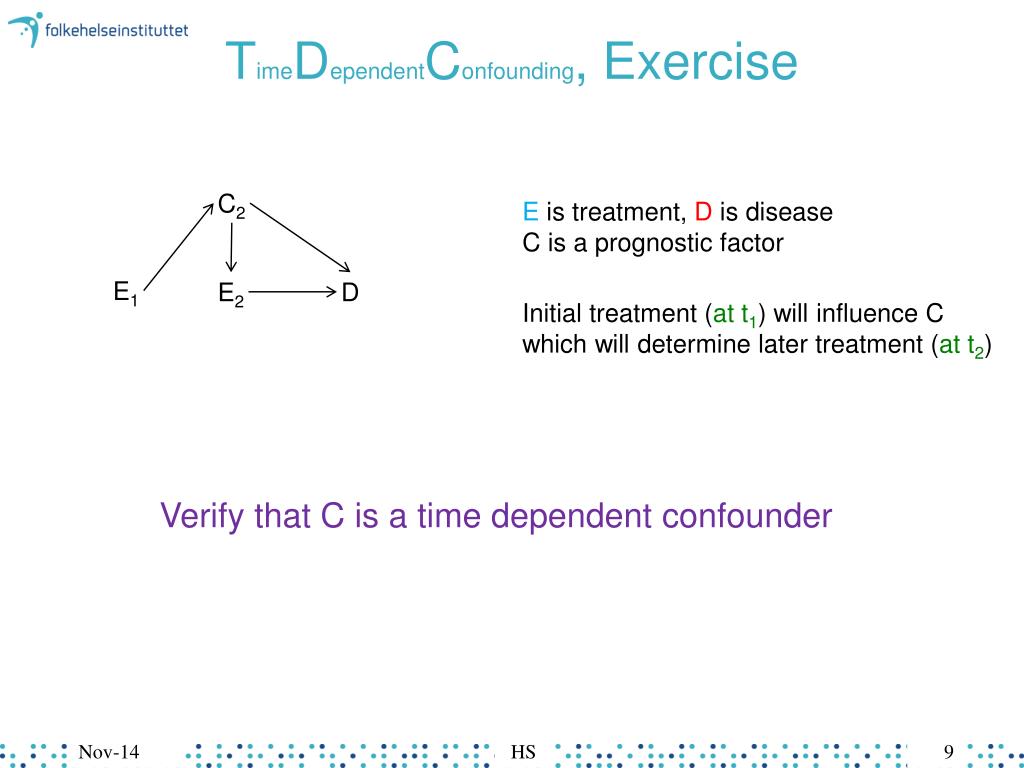 folkehelseinstituttet

TimeDependentConfounding, Exercise

$C_2$

$E_1$ $E_2$ D

E is treatment, D is disease
C is a prognostic factor

Initial treatment (at $t_1$) will influence C which will determine later treatment (at $t_2$)

Verify that C is a time dependent confounder

Nov-14 HS 9